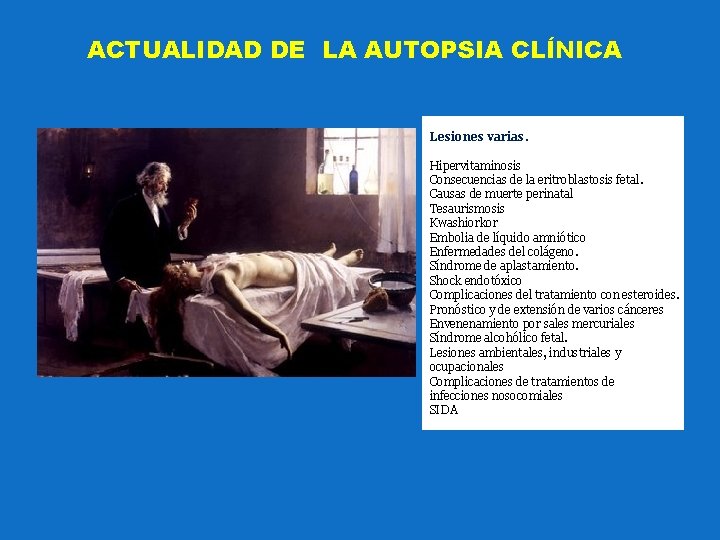 ACTUALIDAD DE LA AUTOPSIA CLÍNICA

Lesiones varias.

Hipervitaminosis
Consecuencias de la eritroblastosis fetal.
Causas de muerte perinatal
Tesaurismosis
Kwashiorkor
Embolia de líquido amniótico
Enfermedades del colágeno.
Síndrome de aplastamiento.
Shock endotóxico
Complicaciones del tratamiento con esteroides.
Pronóstico y de extensión de varios cánceres
Envenenamiento por sales mercuriales
Síndrome alcohólico fetal.
Lesiones ambientales, industriales y ocupacionales
Complicaciones de tratamientos de infecciones nosocomiales
SIDA